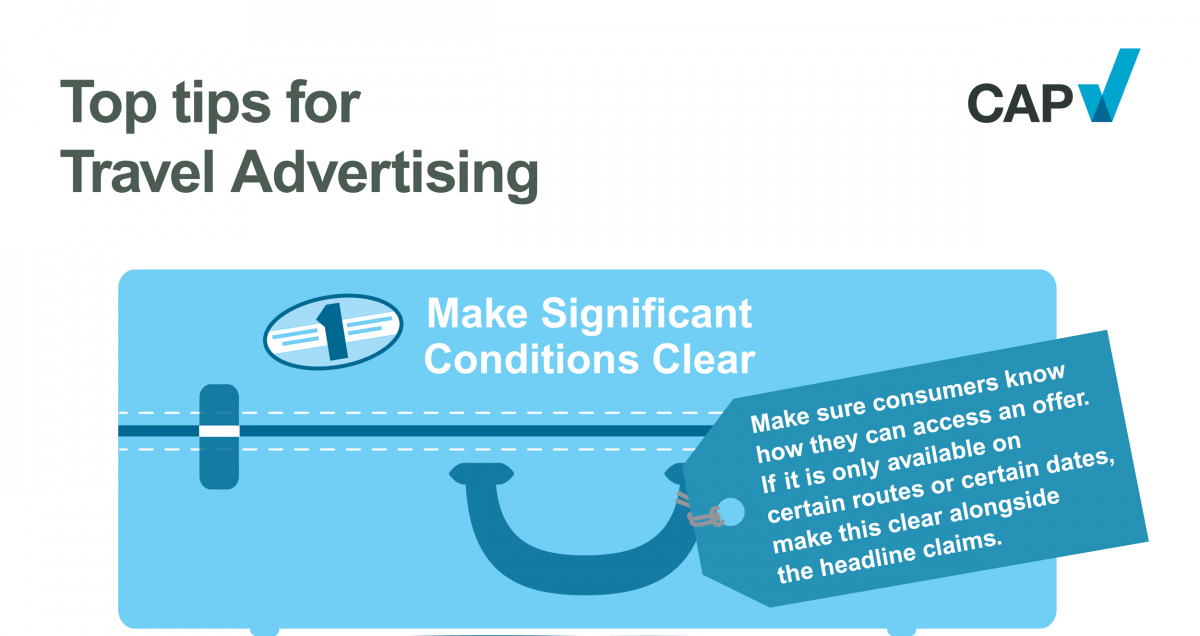 Top tips for Travel Advertising

CAP

1

Make Significant Conditions Clear

Make sure consumers know how they can access an offer. If it is only available on certain routes or certain dates, make this clear alongside the headline claims.